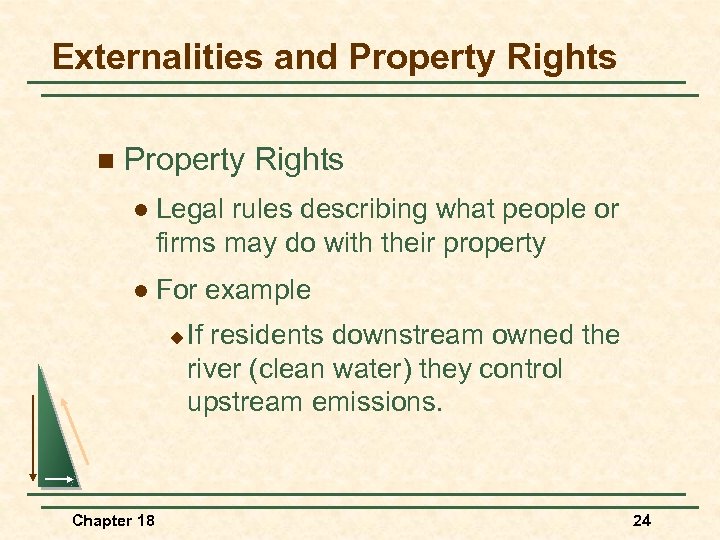 Externalities and Property Rights

Property Rights

Legal rules describing what people or firms may do with their property

For example

If residents downstream owned the river (clean water) they control upstream emissions.

Chapter 18

24